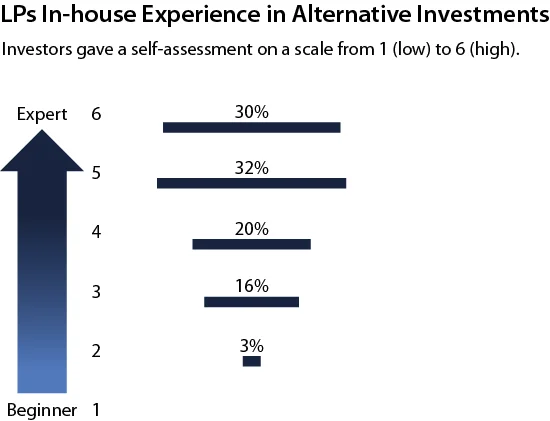 LPs In-house Experience in Alternative Investments

Investors gave a self-assessment on a scale from 1 (low) to 6 (high).

Expert 6
30%
5
32%
4
20%
3
16%
2
3%
Beginner 1